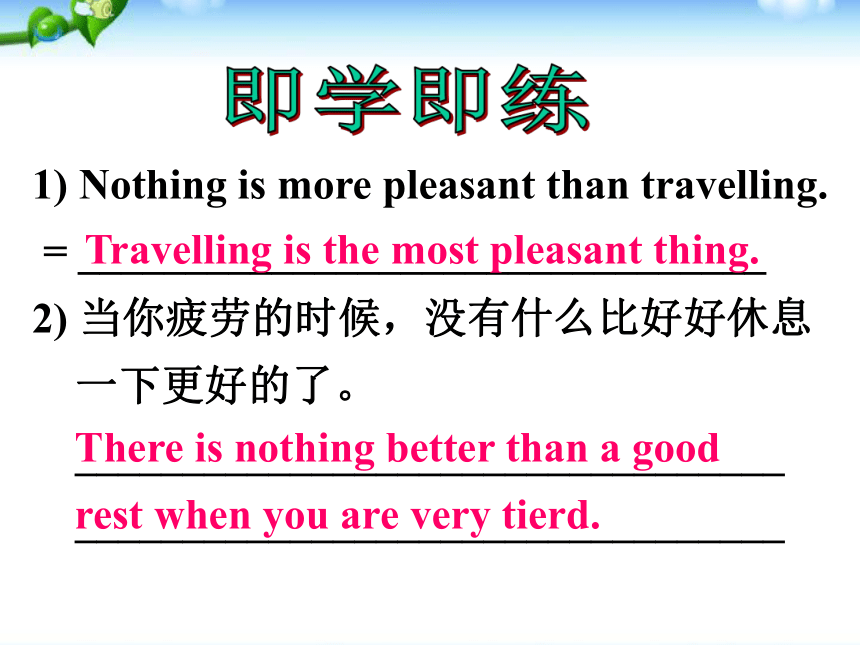 即学即练

1) Nothing is more pleasant than travelling.

= Travelling is the most pleasant thing.

2) 当你疲劳的时候，没有什么比好好休息一下更好的了。

There is nothing better than a good rest when you are very tierd.